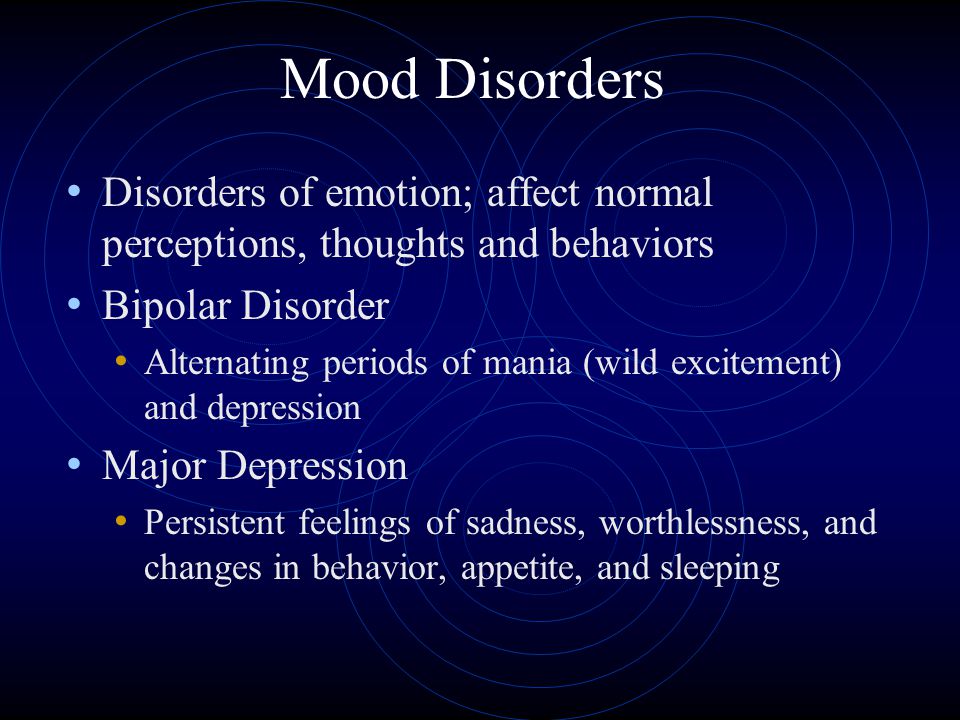 Mood Disorders

• Disorders of emotion; affect normal perceptions, thoughts and behaviors
• Bipolar Disorder
  • Alternating periods of mania (wild excitement) and depression
• Major Depression
  • Persistent feelings of sadness, worthlessness, and changes in behavior, appetite, and sleeping